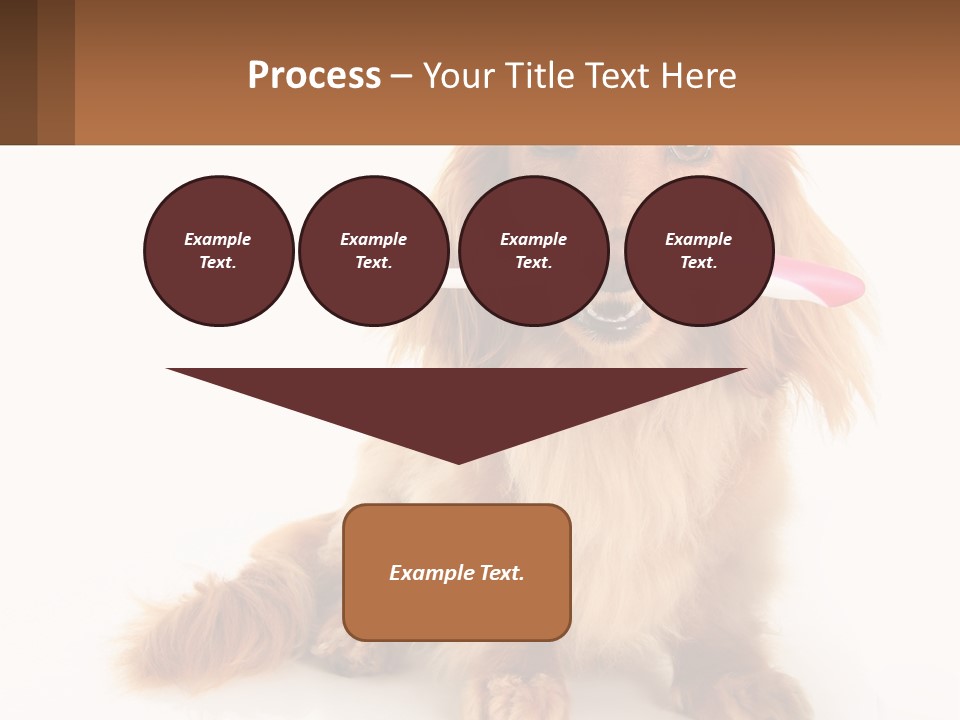 Process – Your Title Text Here

Example Text.

Example Text.

Example Text.

Example Text.

Example Text.